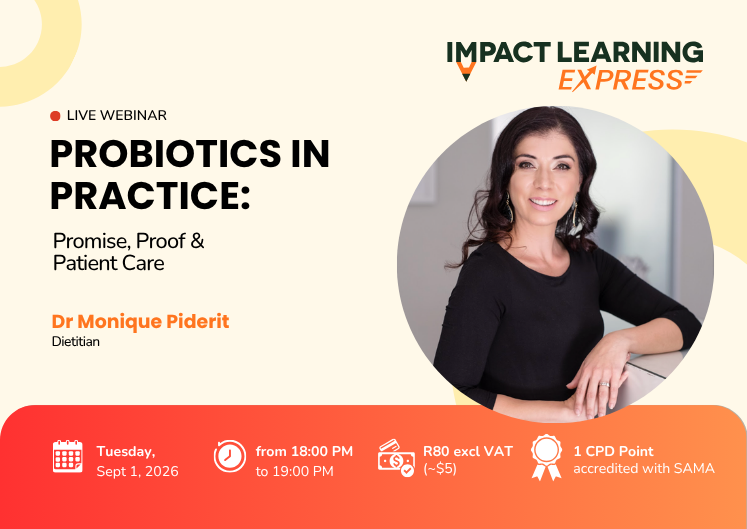 IMPACT LEARNING EXPRESS

LIVE WEBINAR

PROBIOTICS IN PRACTICE:

Promise, Proof & Patient Care

Dr Monique Piderit
Dietitian

Tuesday, Sept 1, 2026

from 18:00 PM to 19:00 PM

R80 excl VAT (~$5)

1 CPD Point accredited with SAMA